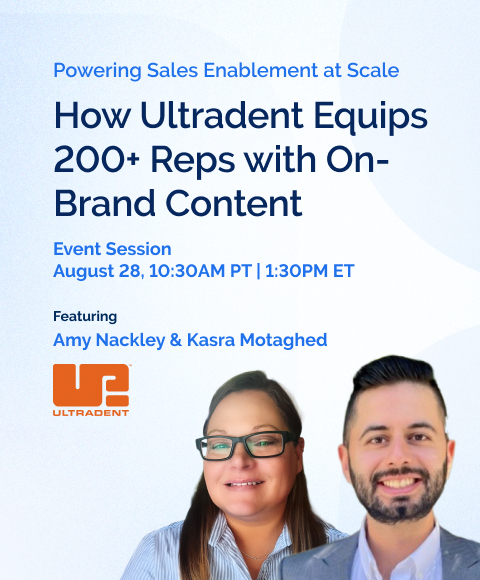 Powering Sales Enablement at Scale

How Ultradent Equips 200+ Reps with On-Brand Content

Event Session
August 28, 10:30AM PT | 1:30PM ET

Featuring
Amy Nackley & Kasra Motaghed

ULTRADENT